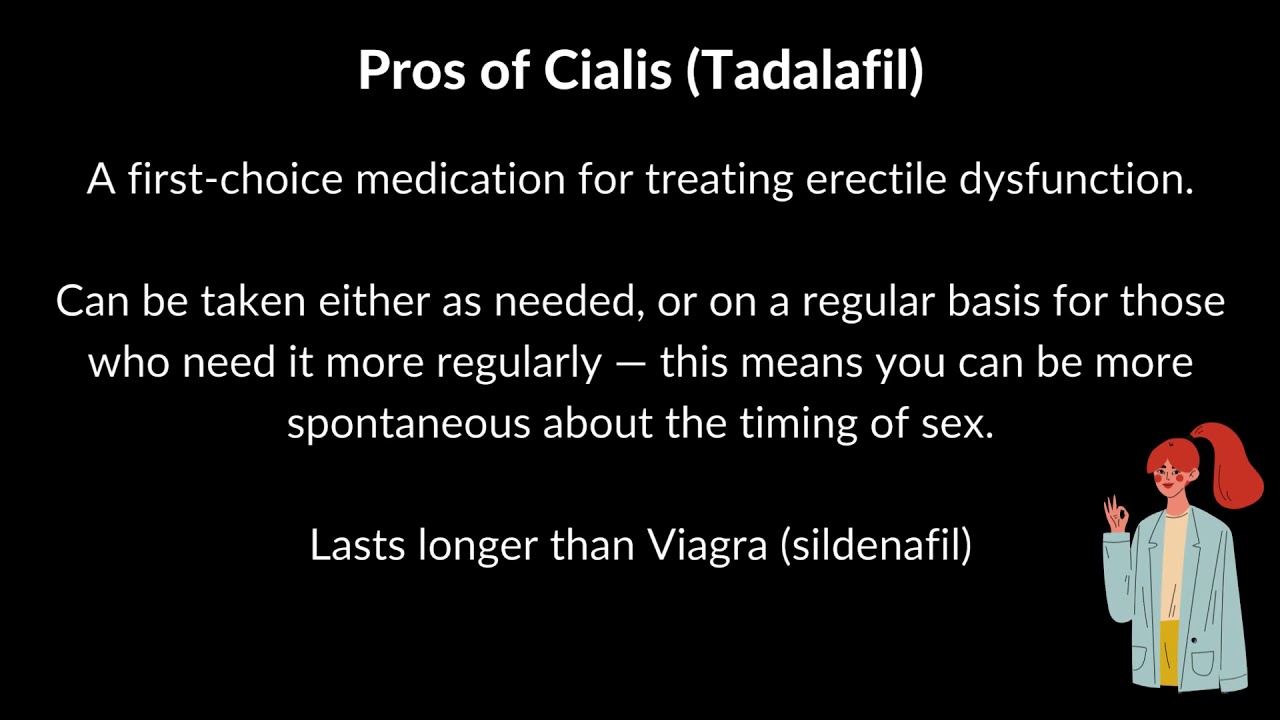 Pros of Cialis (Tadalafil)

A first-choice medication for treating erectile dysfunction.

Can be taken either as needed, or on a regular basis for those who need it more regularly — this means you can be more spontaneous about the timing of sex.

Lasts longer than Viagra (sildenafil)